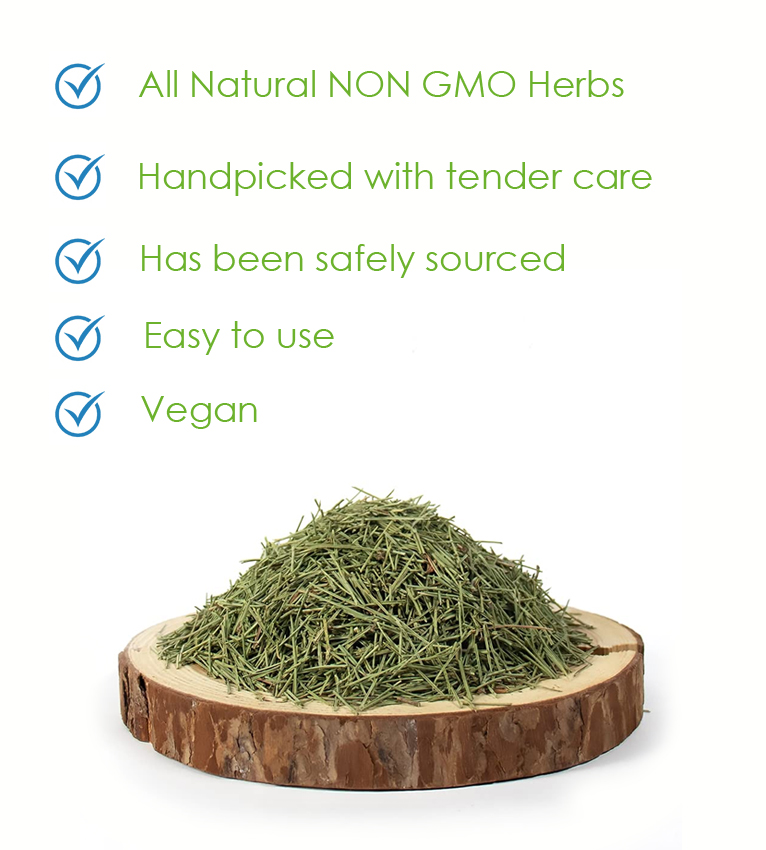 All Natural NON GMO Herbs

Handpicked with tender care

Has been safely sourced

Easy to use

Vegan